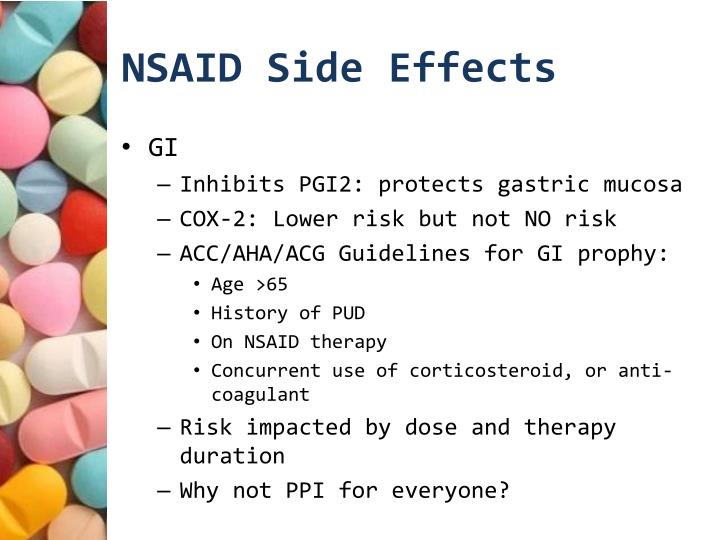 NSAID Side Effects

• GI
– Inhibits PGI2: protects gastric mucosa
– COX-2: Lower risk but not NO risk
– ACC/AHA/ACG Guidelines for GI prophy:
• Age >65
• History of PUD
• On NSAID therapy
• Concurrent use of corticosteroid, or anti-coagulant
– Risk impacted by dose and therapy duration
– Why not PPI for everyone?